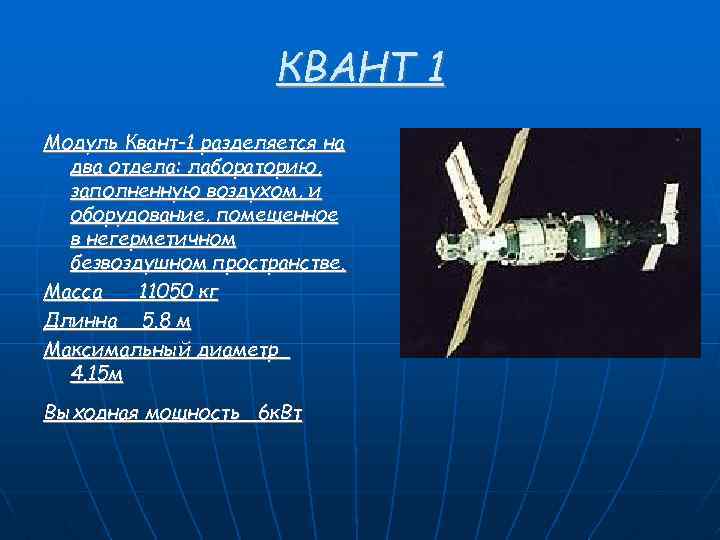 КВАНТ 1

Модуль Квант-1 разделяется на два отдела: лабораторию, заполненную воздухом, и оборудование, помещенное в негерметичном безвоздушном пространстве.

Масса 11050 кг

Длинна 5.8 м

Максимальный диаметр 4.15м

Выходная мощность 6кВт